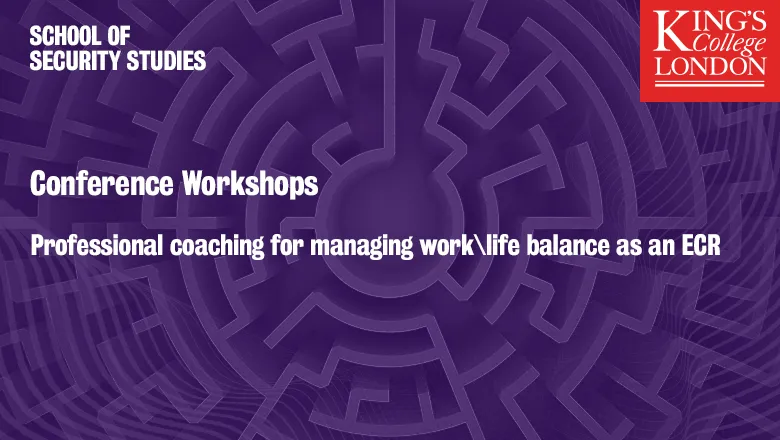 SCHOOL OF
SECURITY STUDIES

KING'S
College
LONDON

Conference Workshops

Professional coaching for managing work\life balance as an ECR